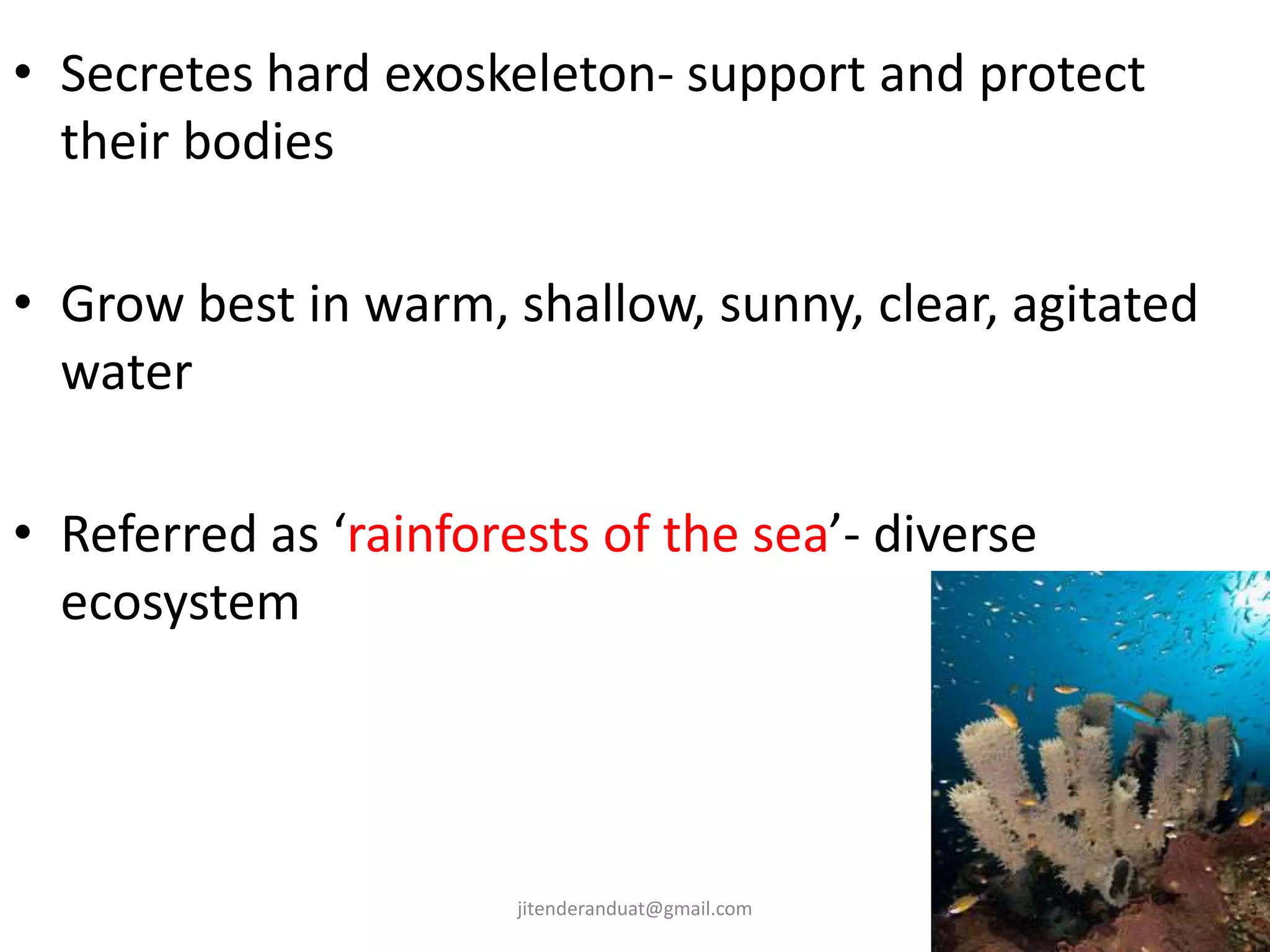 • Secretes hard exoskeleton- support and protect their bodies

• Grow best in warm, shallow, sunny, clear, agitated water

• Referred as ‘rainforests of the sea’- diverse ecosystem

jitenderanduat@gmail.com